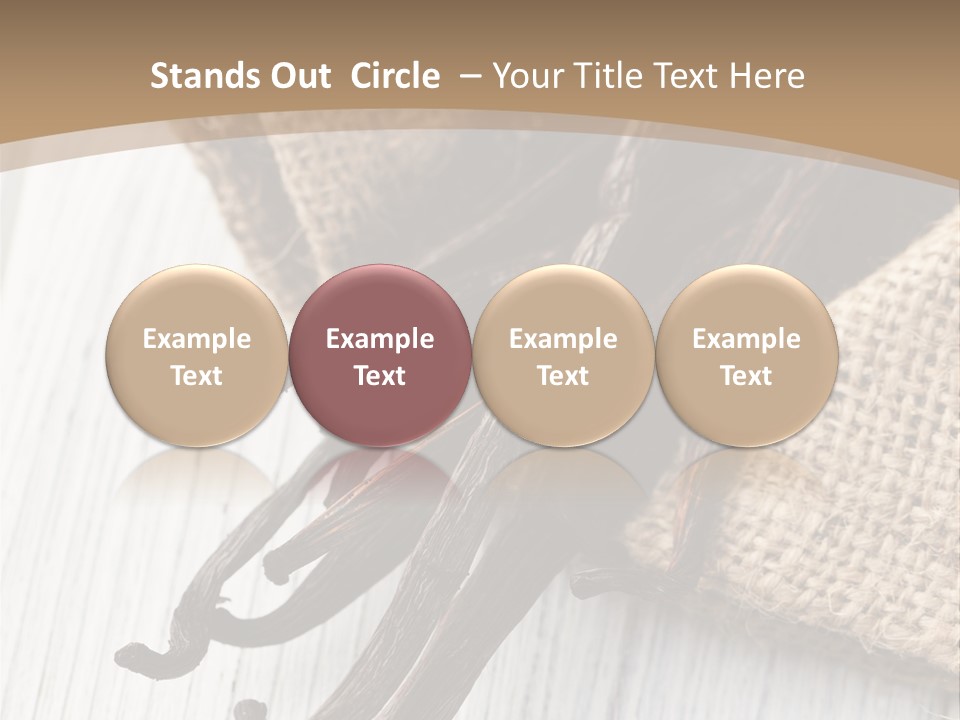 Stands Out Circle – Your Title Text Here

Example Text

Example Text

Example Text

Example Text